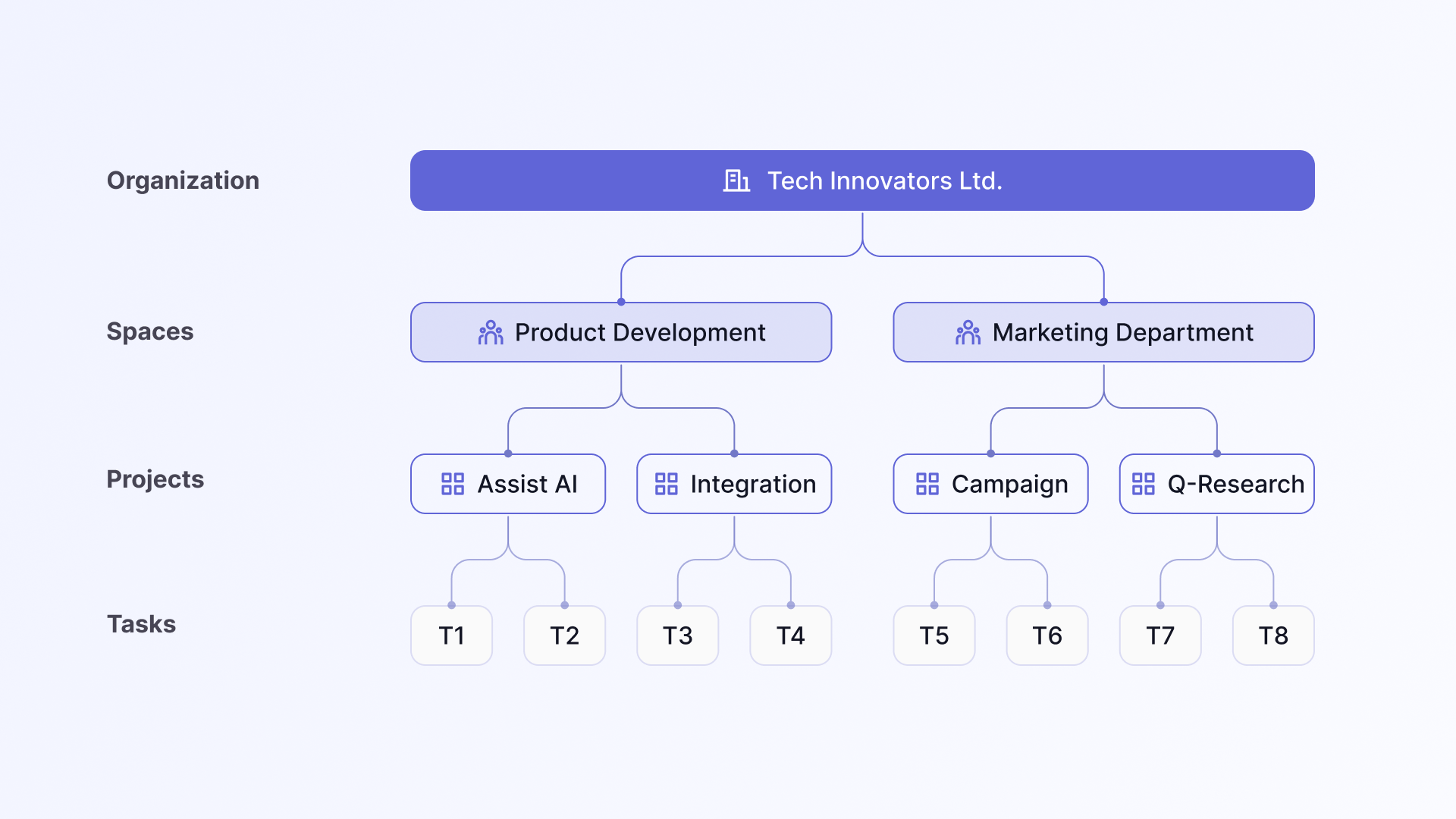 Organization

Tech Innovators Ltd.

Spaces

Product Development

Marketing Department

Projects

Assist AI

Integration

Campaign

Q-Research

Tasks

T1

T2

T3

T4

T5

T6

T7

T8